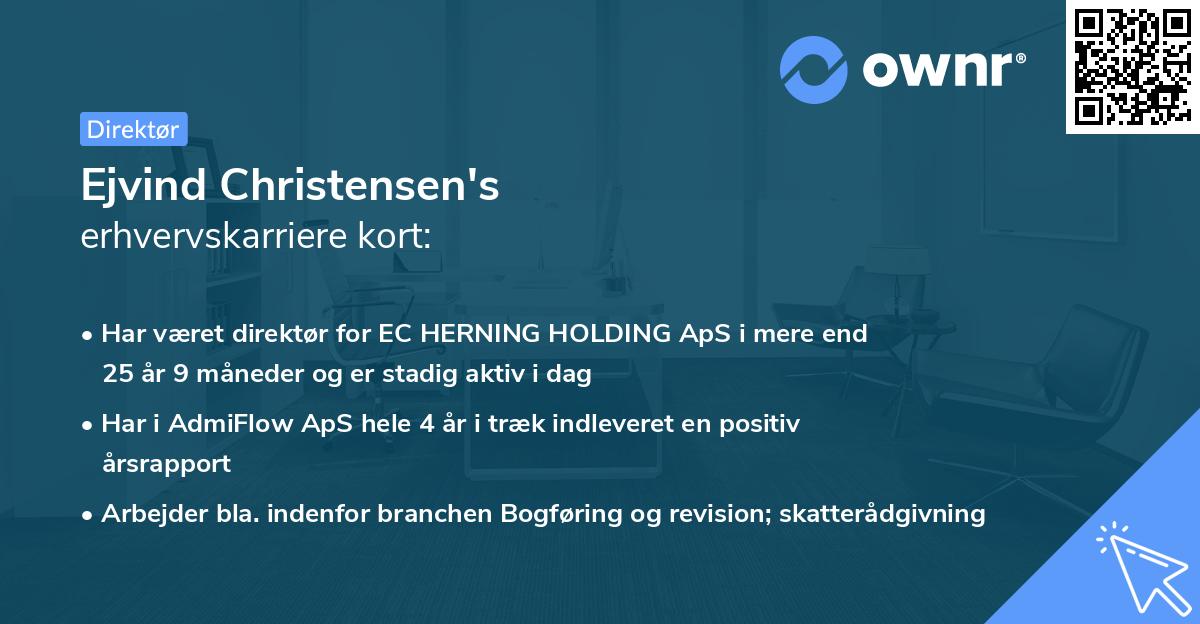 ownr®

Direktør

Ejvind Christensen's
erhvervskarriere kort:

• Har været direktør for EC HERNING HOLDING ApS i mere end 25 år 9 måneder og er stadig aktiv i dag

• Har i AdmiFlow ApS hele 4 år i træk indleveret en positiv årsrapport

• Arbejder bla. indenfor branchen Bogføring og revision; skatterådgivning